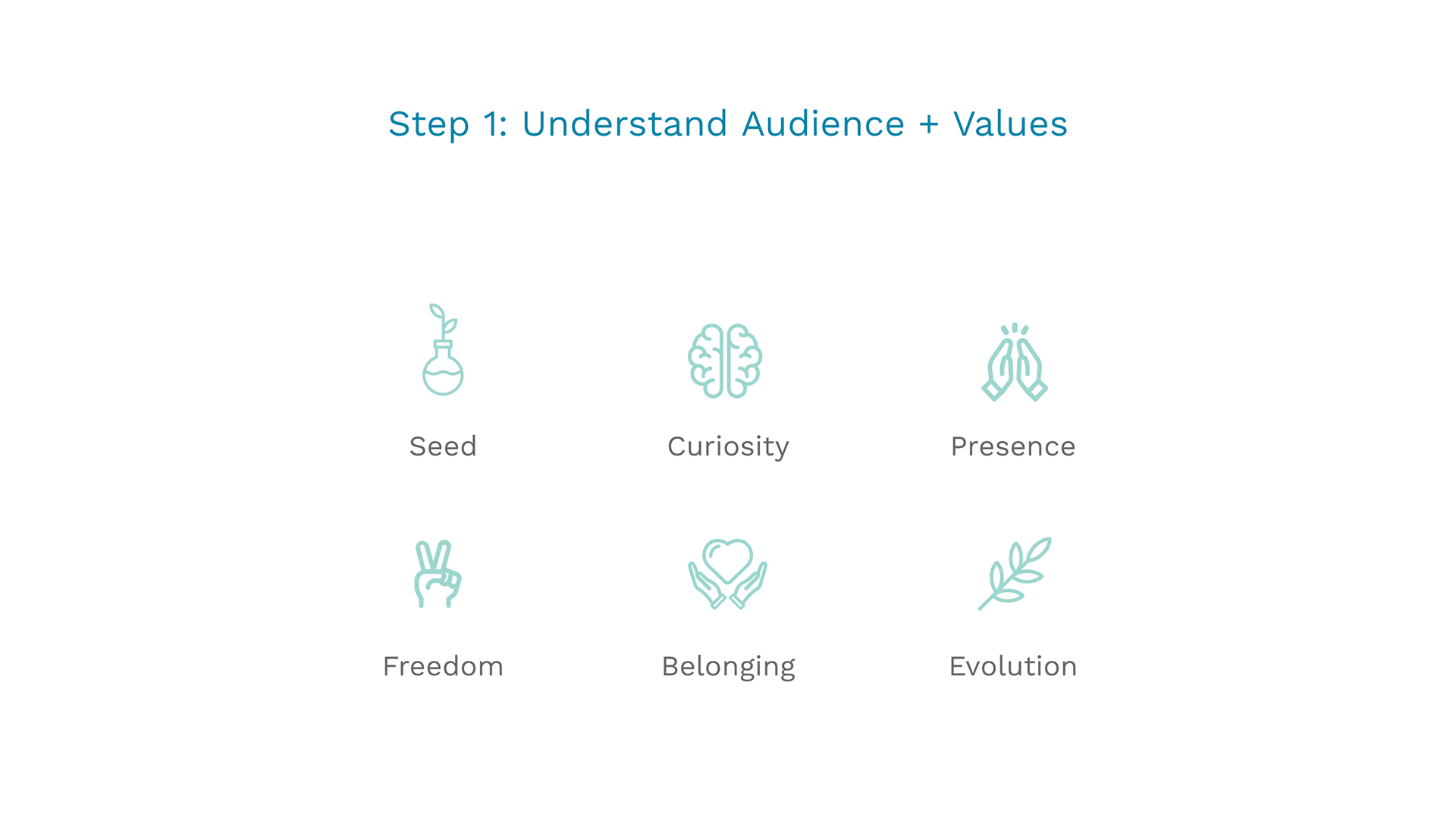 Step 1: Understand Audience + Values

Seed

Curiosity

Presence

Freedom

Belonging

Evolution